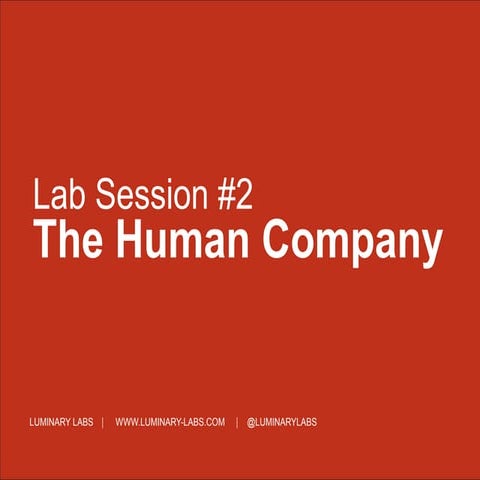 Lab Session #2
The Human Company

LUMINARY LABS | WWW.LUMINARY-LABS.COM | @LUMINARYLABS